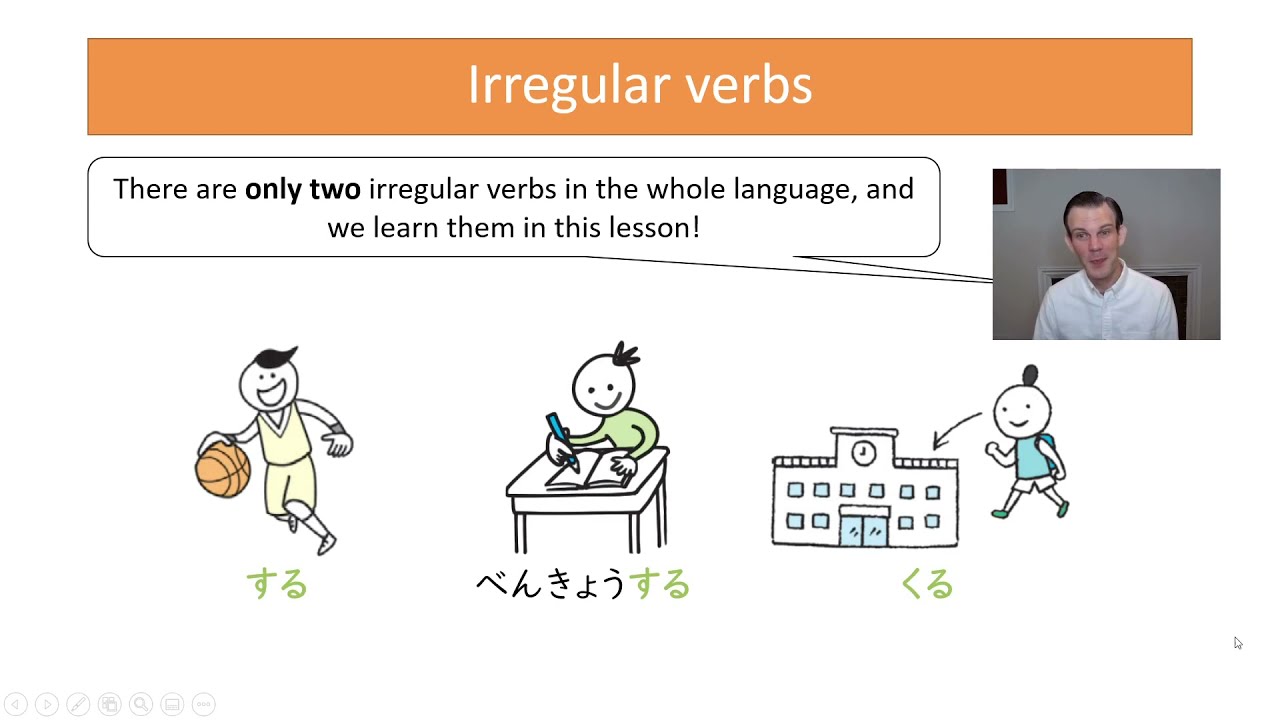 Irregular verbs

There are only two irregular verbs in the whole language, and we learn them in this lesson!

する

べんきょうする

くる